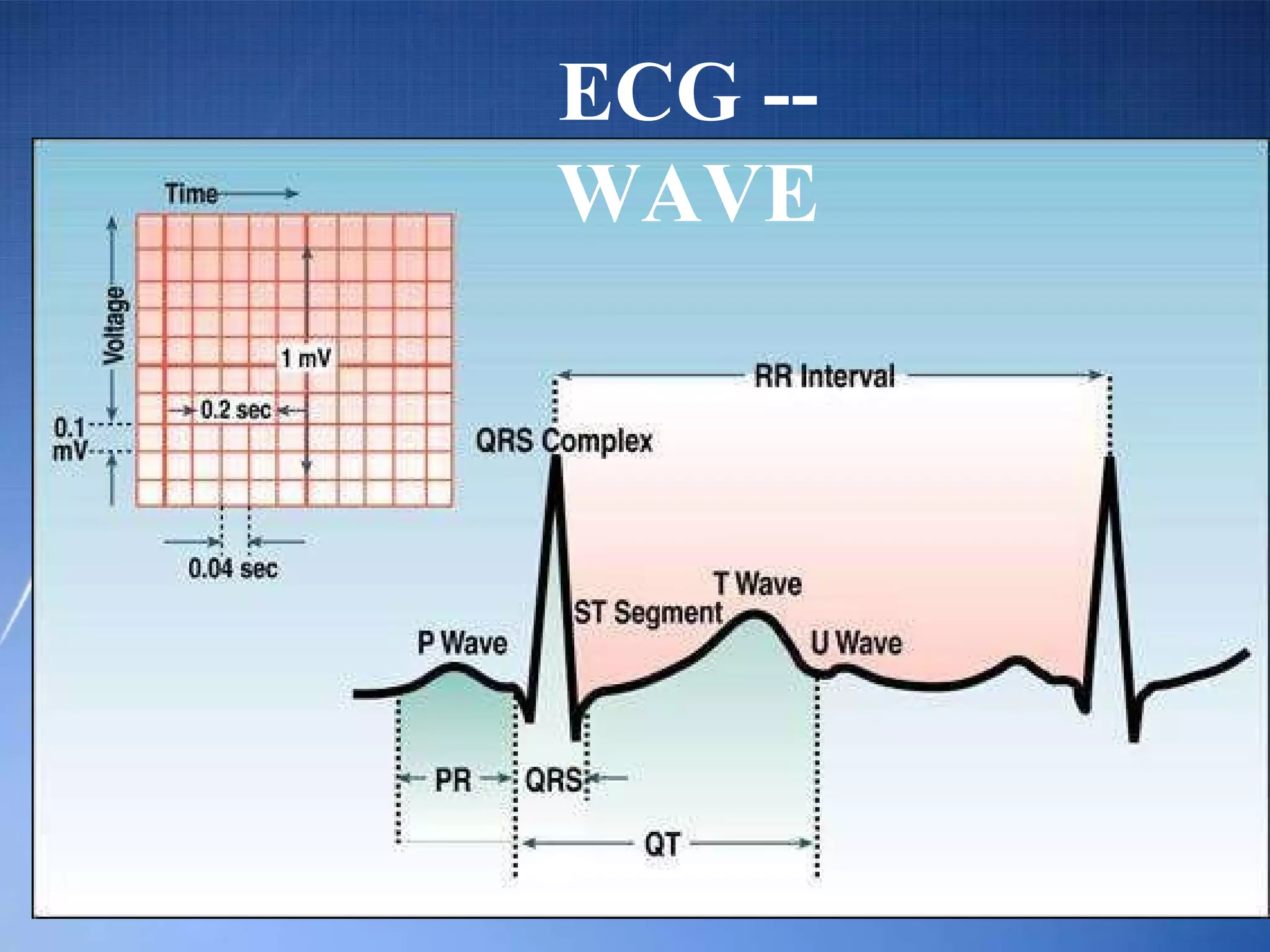 ECG -- WAVE

Time

Voltage

1 mV

0.2 sec

0.1 mV

0.04 sec

RR Interval

QRS Complex

T Wave

ST Segment

P Wave

U Wave

PR

QRS

QT